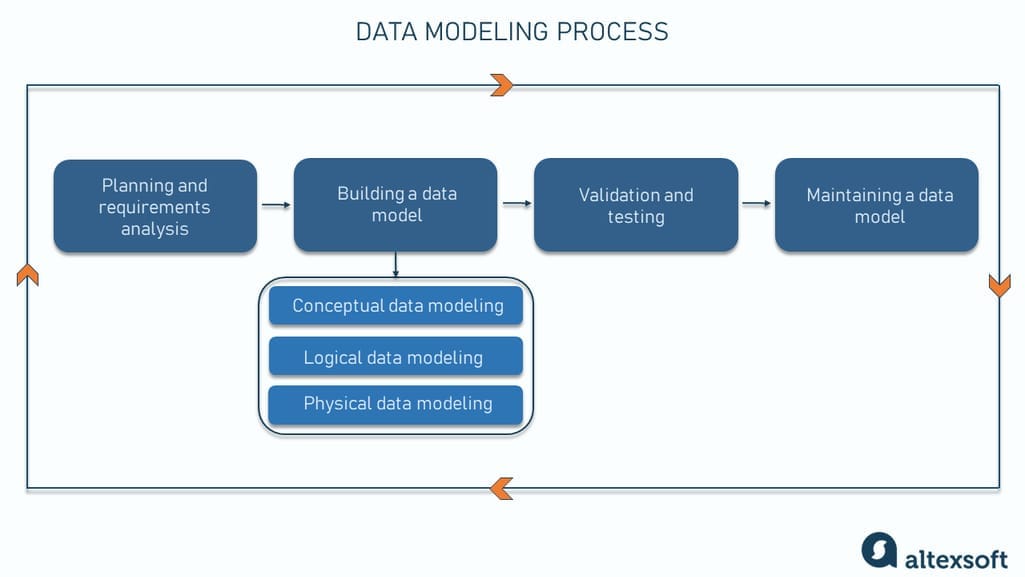 DATA MODELING PROCESS

Planning and requirements analysis

Building a data model

Validation and testing

Maintaining a data model

Conceptual data modeling

Logical data modeling

Physical data modeling

altexsoft